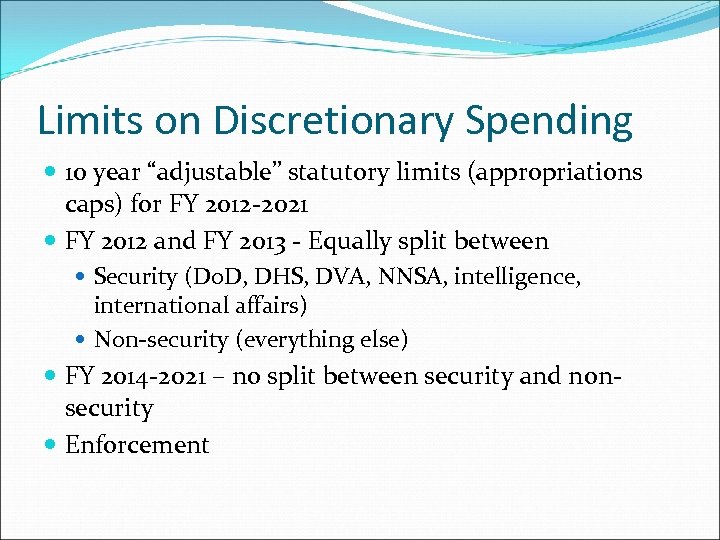 Limits on Discretionary Spending

- 10 year “adjustable” statutory limits (appropriations caps) for FY 2012-2021
- FY 2012 and FY 2013 - Equally split between
  - Security (DoD, DHS, DVA, NNSA, intelligence, international affairs)
  - Non-security (everything else)
- FY 2014-2021 – no split between security and non-security
- Enforcement